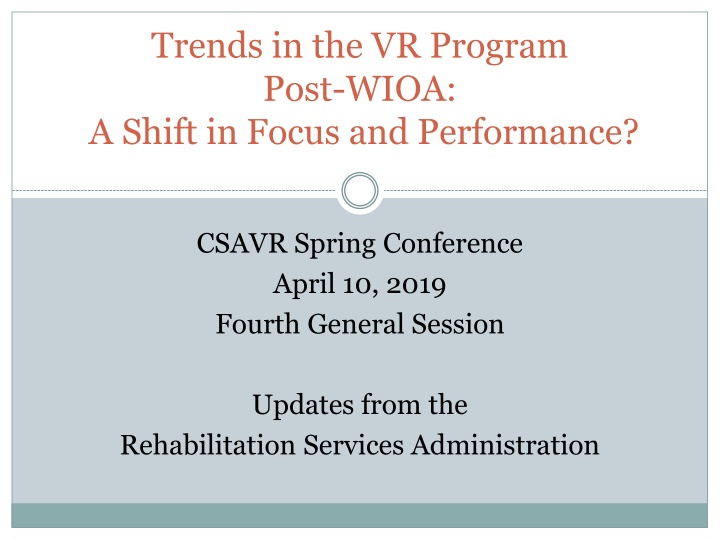 Trends in the VR Program Post-WIOA: A Shift in Focus and Performance?

CSAVR Spring Conference
April 10, 2019
Fourth General Session

Updates from the Rehabilitation Services Administration